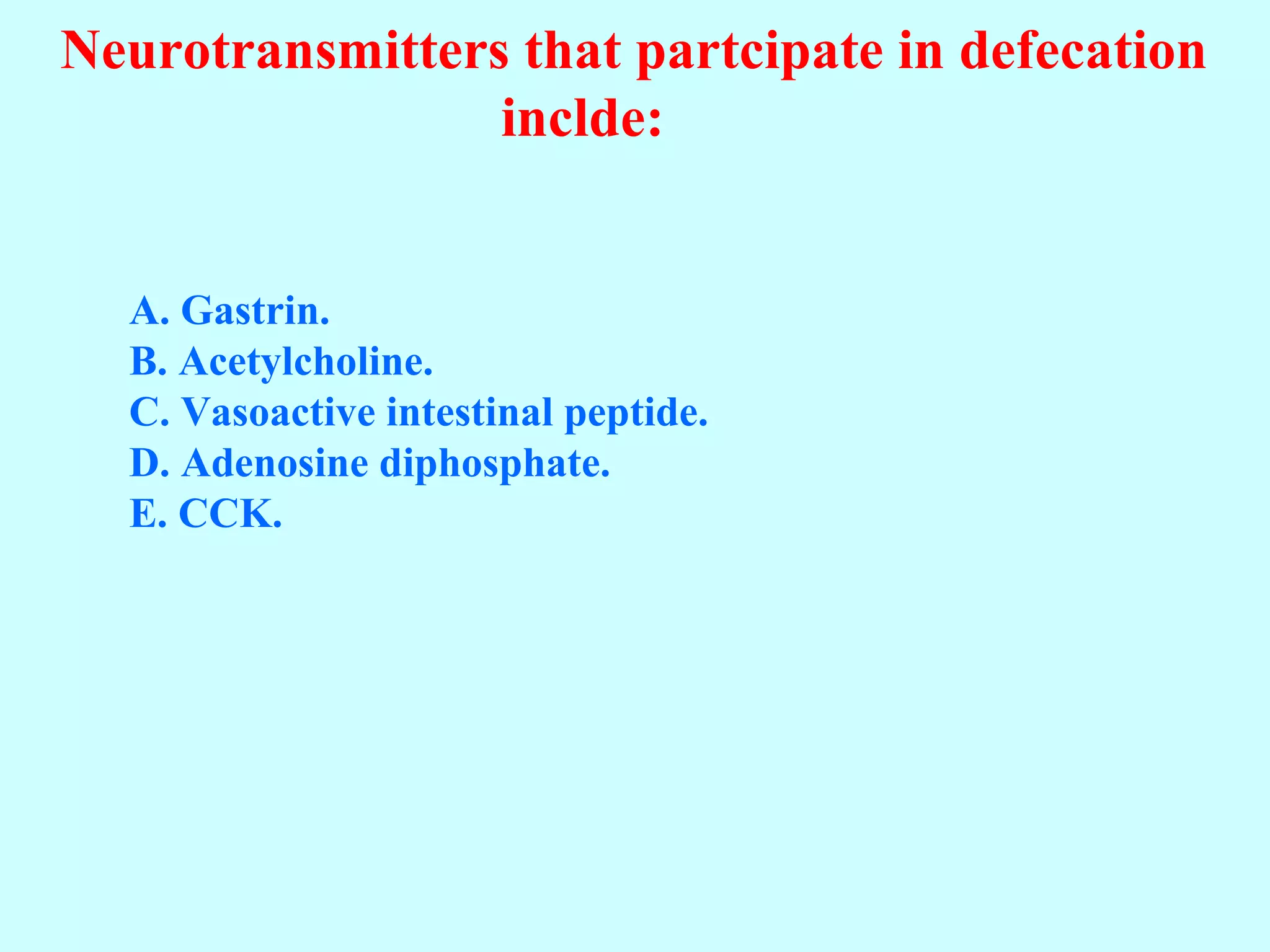 Neurotransmitters that partcipate in defecation inclde:

A. Gastrin.
B. Acetylcholine.
C. Vasoactive intestinal peptide.
D. Adenosine diphosphate.
E. CCK.